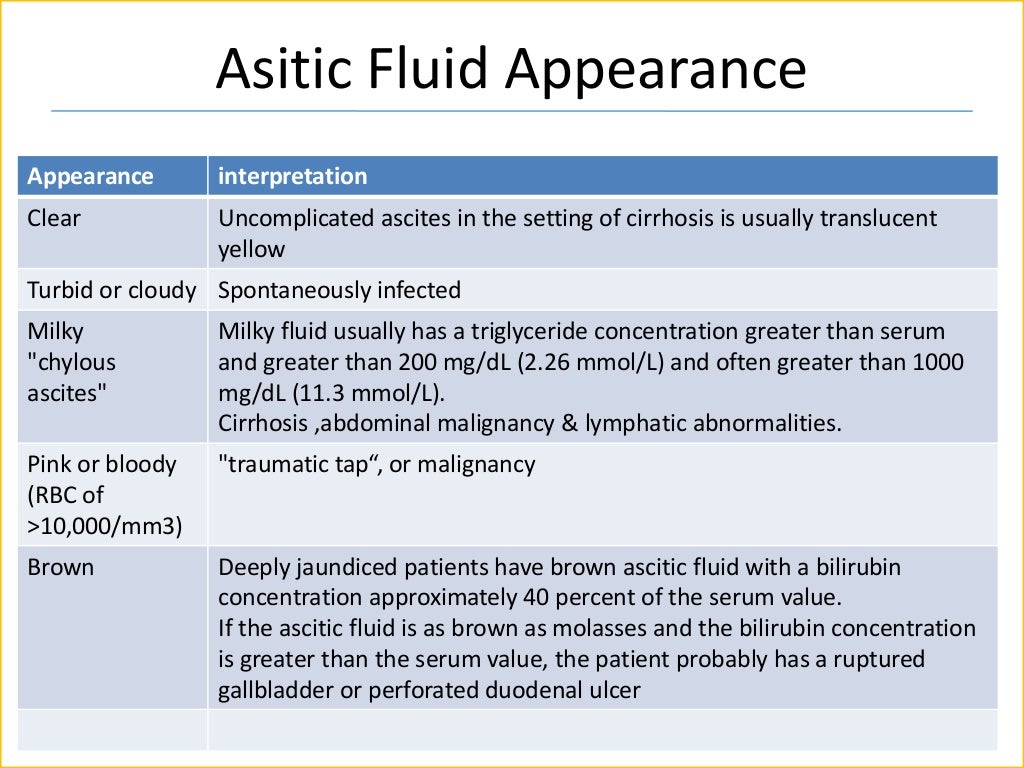 Asitic Fluid Appearance

| Appearance | interpretation |
|---|---|
| Clear | Uncomplicated ascites in the setting of cirrhosis is usually translucent yellow |
| Turbid or cloudy | Spontaneously infected |
| Milky "chylous ascites" | Milky fluid usually has a triglyceride concentration greater than serum and greater than 200 mg/dL (2.26 mmol/L) and often greater than 1000 mg/dL (11.3 mmol/L). Cirrhosis ,abdominal malignancy & lymphatic abnormalities. |
| Pink or bloody (RBC of >10,000/mm3) | "traumatic tap“, or malignancy |
| Brown | Deeply jaundiced patients have brown ascitic fluid with a bilirubin concentration approximately 40 percent of the serum value. If the ascitic fluid is as brown as molasses and the bilirubin concentration is greater than the serum value, the patient probably has a ruptured gallbladder or perforated duodenal ulcer |
| | |